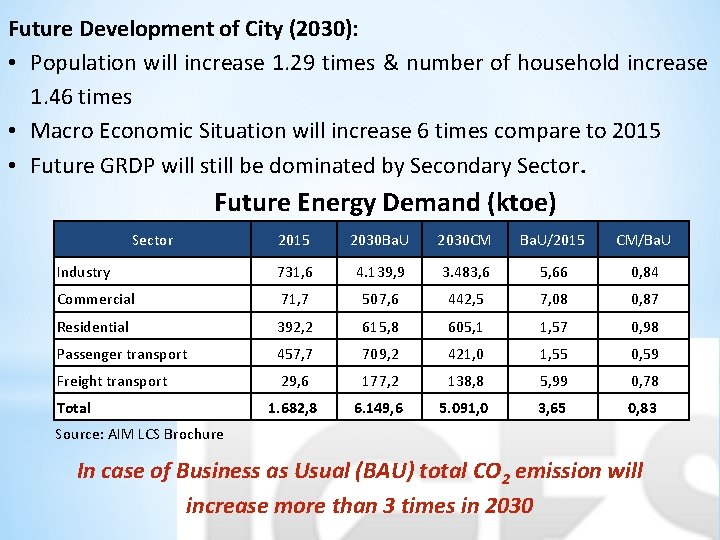 Future Development of City (2030):

• Population will increase 1.29 times & number of household increase 1.46 times
• Macro Economic Situation will increase 6 times compare to 2015
• Future GRDP will still be dominated by Secondary Sector.

Future Energy Demand (ktoe)

| Sector | 2015 | 2030BaU | 2030CM | BaU/2015 | CM/BaU |
|---|---|---|---|---|---|
| Industry | 731,6 | 4.139,9 | 3.483,6 | 5,66 | 0,84 |
| Commercial | 71,7 | 507,6 | 442,5 | 7,08 | 0,87 |
| Residential | 392,2 | 615,8 | 605,1 | 1,57 | 0,98 |
| Passenger transport | 457,7 | 709,2 | 421,0 | 1,55 | 0,59 |
| Freight transport | 29,6 | 177,2 | 138,8 | 5,99 | 0,78 |
| Total | 1.682,8 | 6.149,6 | 5.091,0 | 3,65 | 0,83 |

Source: AIM LCS Brochure

In case of Business as Usual (BAU) total $CO_2$ emission will increase more than 3 times in 2030